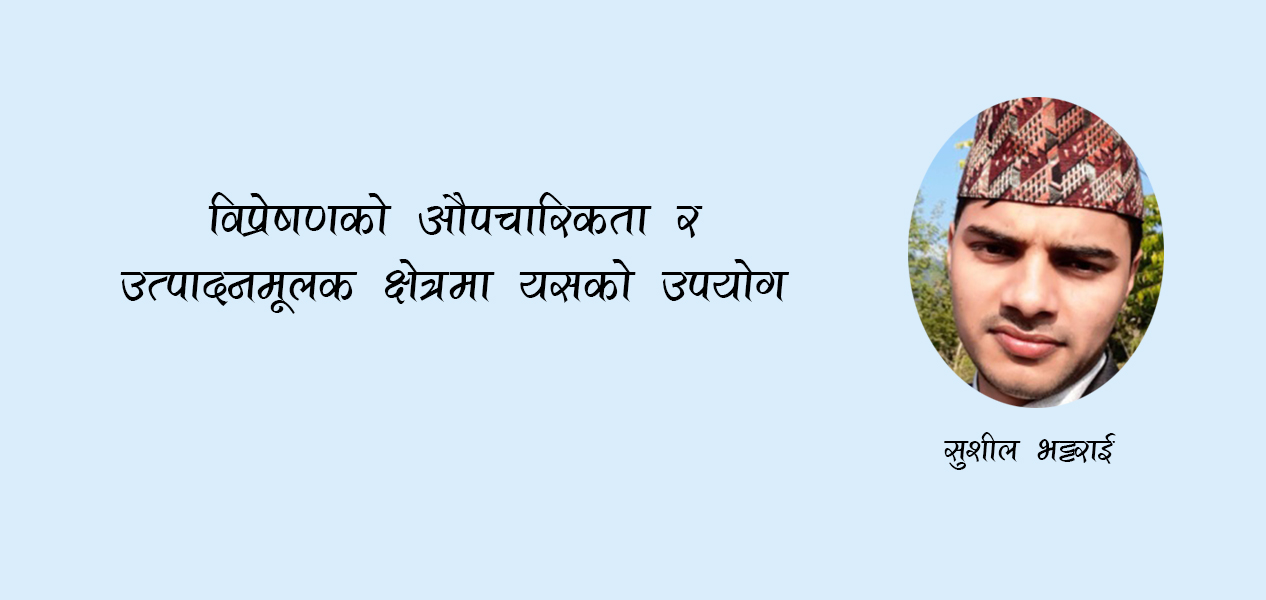 विप्रेषणको औपचारिकता र उत्पादनमूलक क्षेत्रमा यसको उपयोग

सुशील भट्टराई